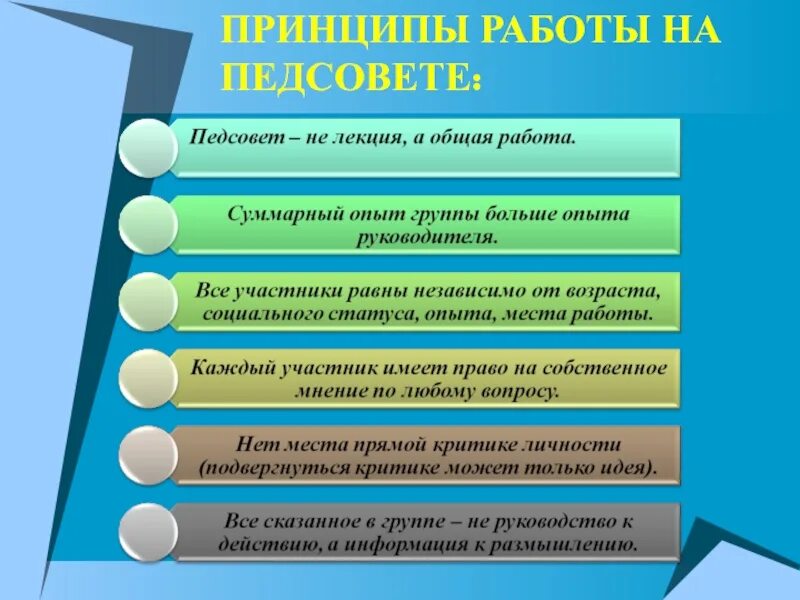 ПРИНЦИПЫ РАБОТЫ НА ПЕДСОВЕТЕ:

Педсовет – не лекция, а общая работа.

Суммарный опыт группы больше опыта руководителя.

Все участники равны независимо от возраста, социального статуса, опыта, места работы.

Каждый участник имеет право на собственное мнение по любому вопросу.

Нет места прямой критике личности (подвергнуться критике может только идея).

Все сказанное в группе – не руководство к действию, а информация к размышлению.